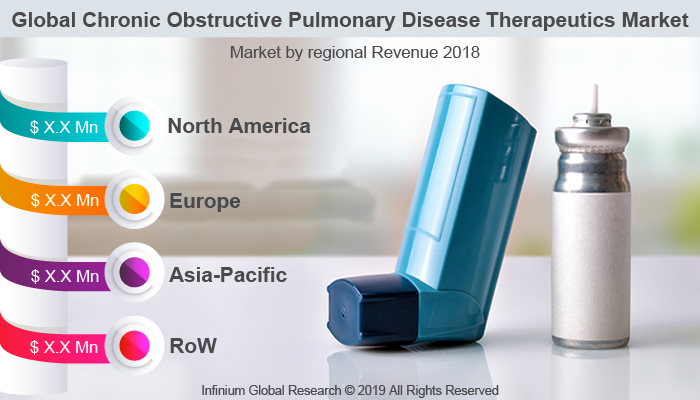 Global Chronic Obstructive Pulmonary Disease Therapeutics Market

Market by regional Revenue 2018

$ X.X Mn North America

$ X.X Mn Europe

$ X.X Mn Asia-Pacific

$ X.X Mn RoW

Infinium Global Research © 2019 All Rights Reserved